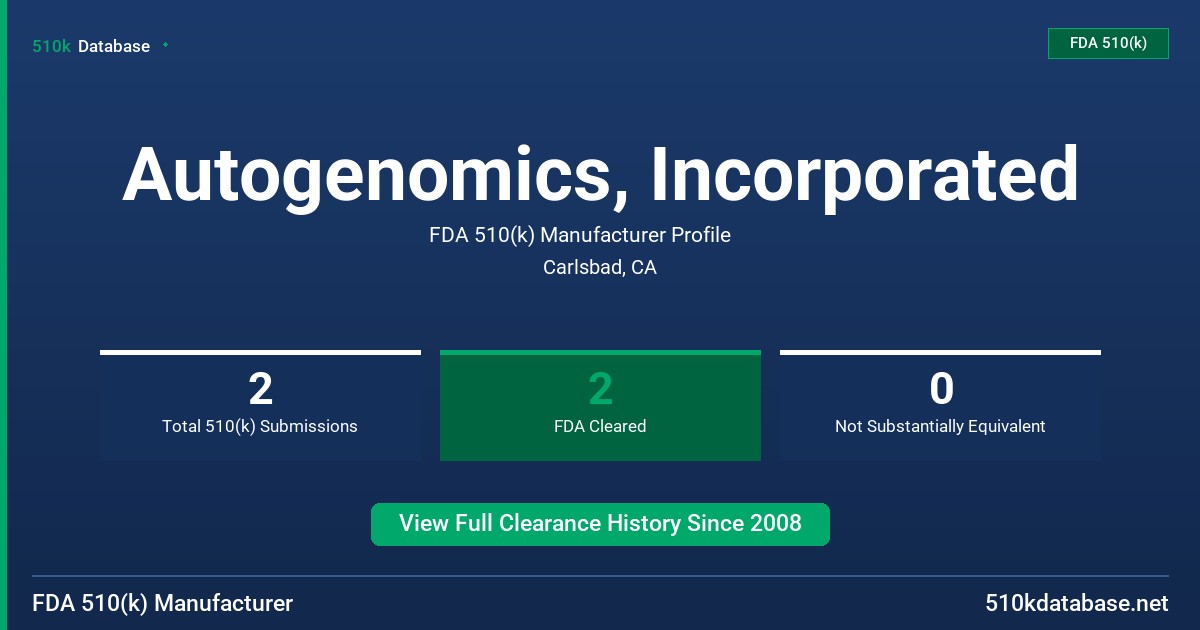 510k Database

FDA 510(k)

Autogenomics, Incorporated

FDA 510(k) Manufacturer Profile

Carlsbad, CA

2
Total 510(k) Submissions

2
FDA Cleared

0
Not Substantially Equivalent

View Full Clearance History Since 2008

FDA 510(k) Manufacturer

510kdatabase.net